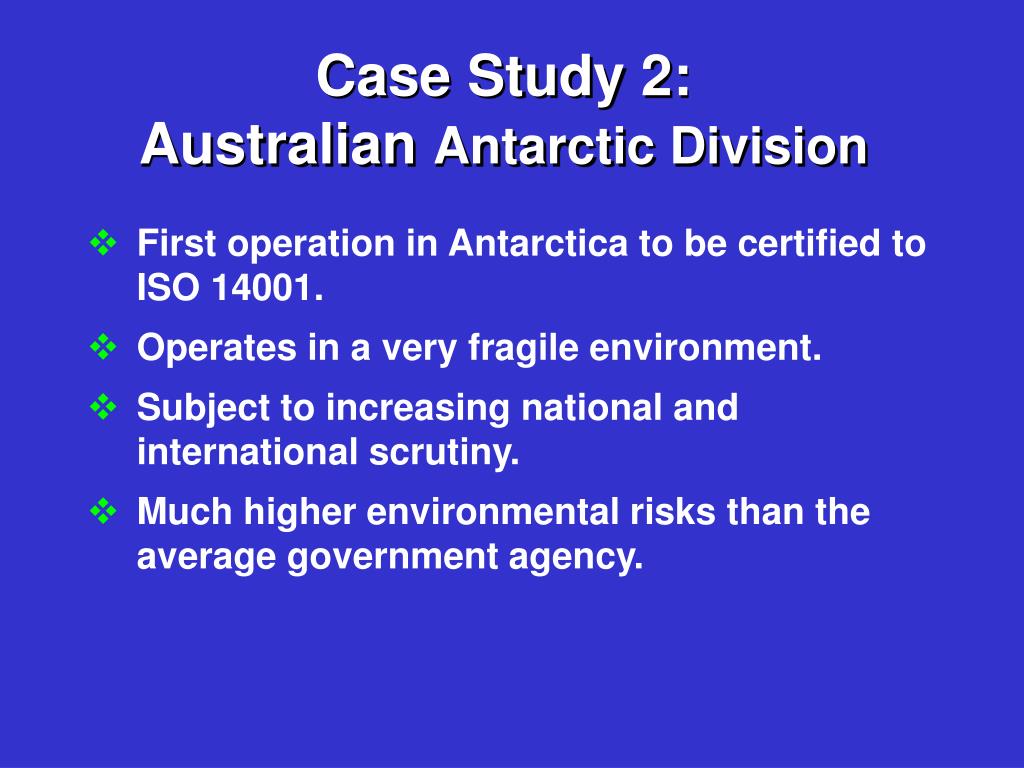 Case Study 2:
Australian Antarctic Division

❖ First operation in Antarctica to be certified to ISO 14001.

❖ Operates in a very fragile environment.

❖ Subject to increasing national and international scrutiny.

❖ Much higher environmental risks than the average government agency.